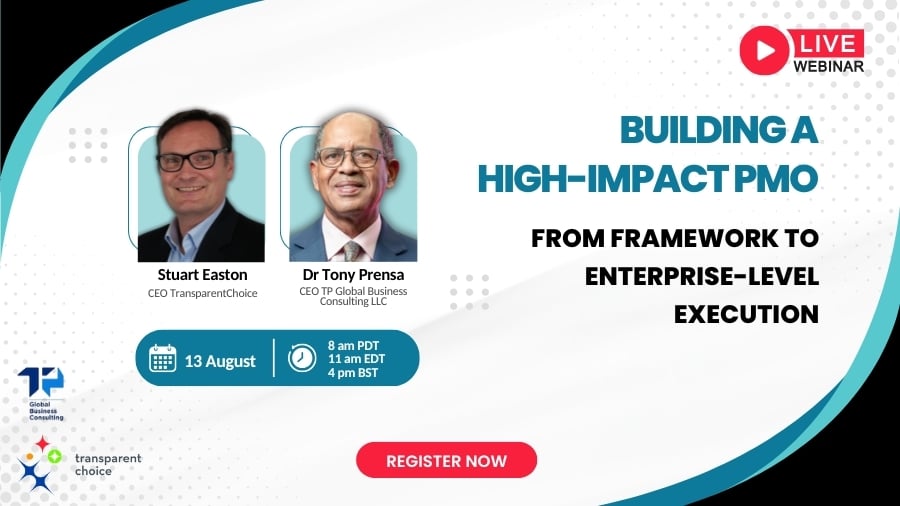 LIVE
WEBINAR

BUILDING A HIGH-IMPACT PMO

FROM FRAMEWORK TO ENTERPRISE-LEVEL EXECUTION

Stuart Easton
CEO TransparentChoice

Dr Tony Prensa
CEO TP Global Business Consulting LLC

13 August

8 am PDT
11 am EDT
4 pm BST

TP
Global Business Consulting

transparent choice

REGISTER NOW